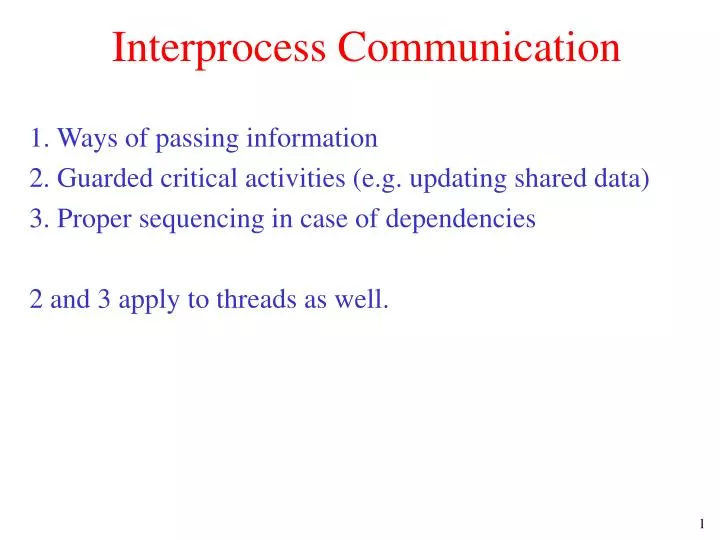 Interprocess Communication

1. Ways of passing information
2. Guarded critical activities (e.g. updating shared data)
3. Proper sequencing in case of dependencies

2 and 3 apply to threads as well.

1